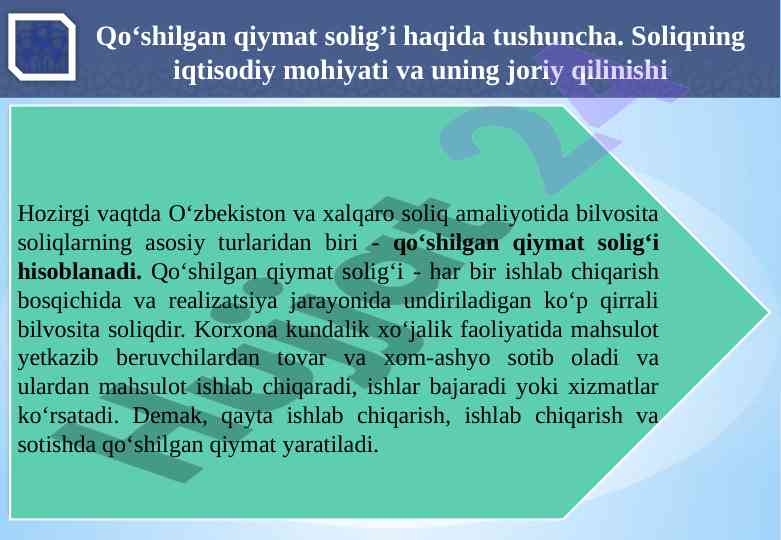 Qo‘shilgan qiymat solig’i haqida tushuncha. Soliqning iqtisodiy mohiyati va uning joriy qilinishi

Hozirgi vaqtda O‘zbekiston va xalqaro soliq amaliyotida bilvosita soliqlarning asosiy turlaridan biri - qo‘shilgan qiymat solig‘i hisoblanadi. Qo‘shilgan qiymat solig‘i - har bir ishlab chiqarish bosqichida va realizatsiya jarayonida undiriladigan ko‘p qirrali bilvosita soliqdir. Korxona kundalik xo‘jalik faoliyatida mahsulot yetkazib beruvchilardan tovar va xom-ashyo sotib oladi va ulardan mahsulot ishlab chiqaradi, ishlar bajaradi yoki xizmatlar ko‘rsatadi. Demak, qayta ishlab chiqarish, ishlab chiqarish va sotishda qo‘shilgan qiymat yaratiladi.

Hujjat 24